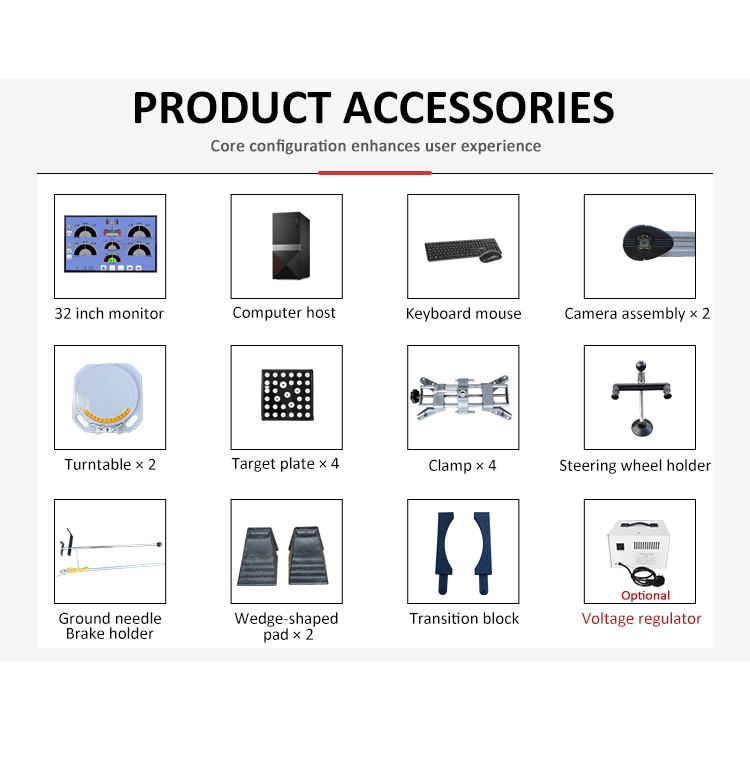 PRODUCT ACCESSORIES

Core configuration enhances user experience

32 inch monitor

Computer host

Keyboard mouse

Camera assembly × 2

Turntable × 2

Target plate × 4

Clamp × 4

Steering wheel holder

Ground needle
Brake holder

Wedge-shaped
pad × 2

Transition block

Optional

Voltage regulator